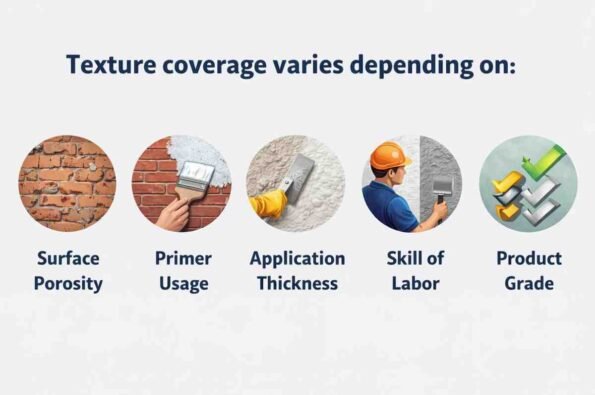 Texture coverage varies depending on:

Surface Porosity

Primer Usage

Application Thickness

Skill of Labor

Product Grade